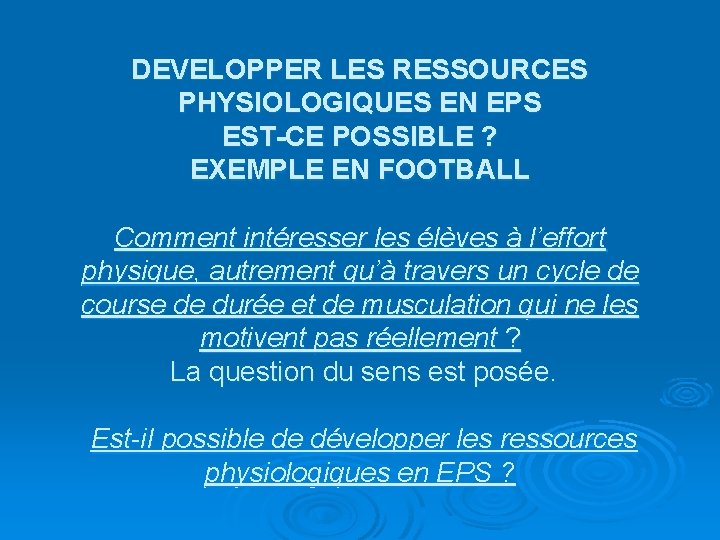 DEVELOPPER LES RESSOURCES PHYSIOLOGIQUES EN EPS
EST-CE POSSIBLE ?
EXEMPLE EN FOOTBALL

Comment intéresser les élèves à l'effort physique, autrement qu'à travers un cycle de course de durée et de musculation qui ne les motivent pas réellement ?
La question du sens est posée.

Est-il possible de développer les ressources physiologiques en EPS ?